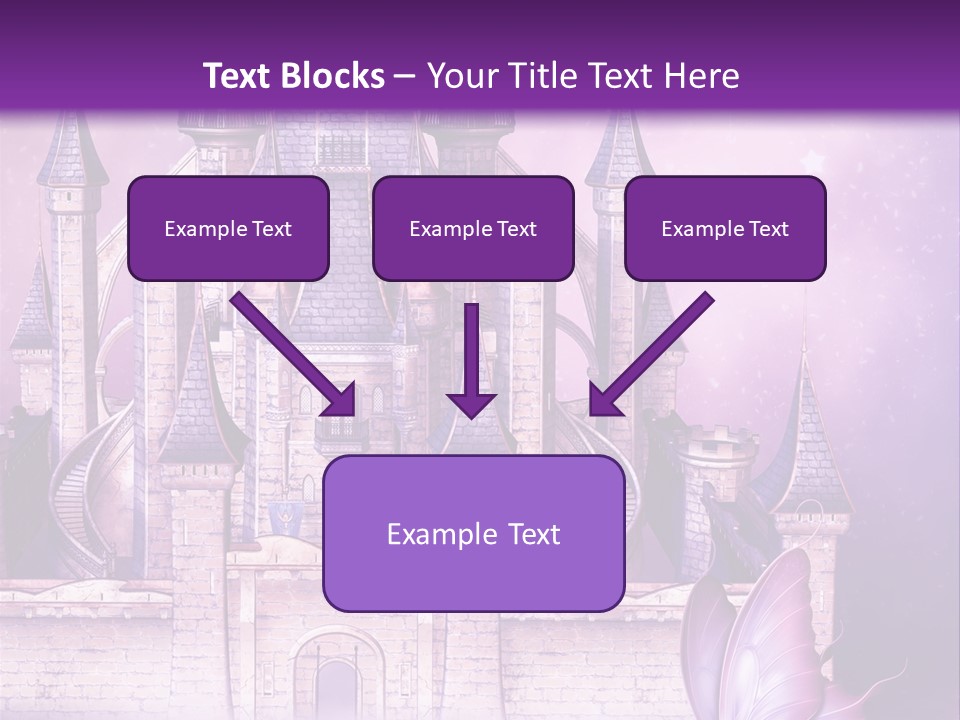 Text Blocks – Your Title Text Here

Example Text

Example Text

Example Text

Example Text